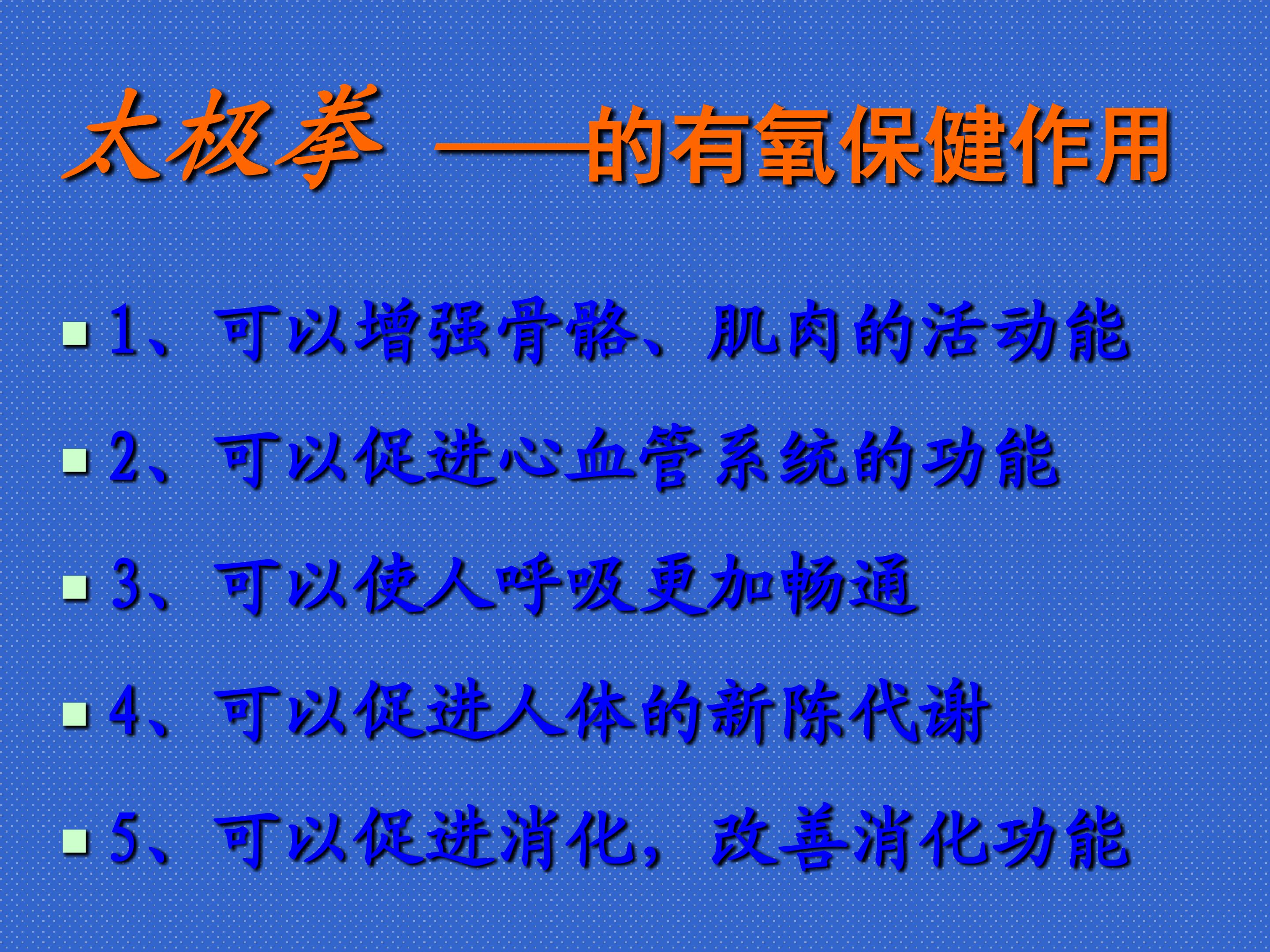 太极拳 ——的有氧保健作用

• 1、可以增强骨骼、肌肉的活动能

• 2、可以促进心血管系统的功能

• 3、可以使人呼吸更加畅通

• 4、可以促进人体的新陈代谢

• 5、可以促进消化，改善消化功能